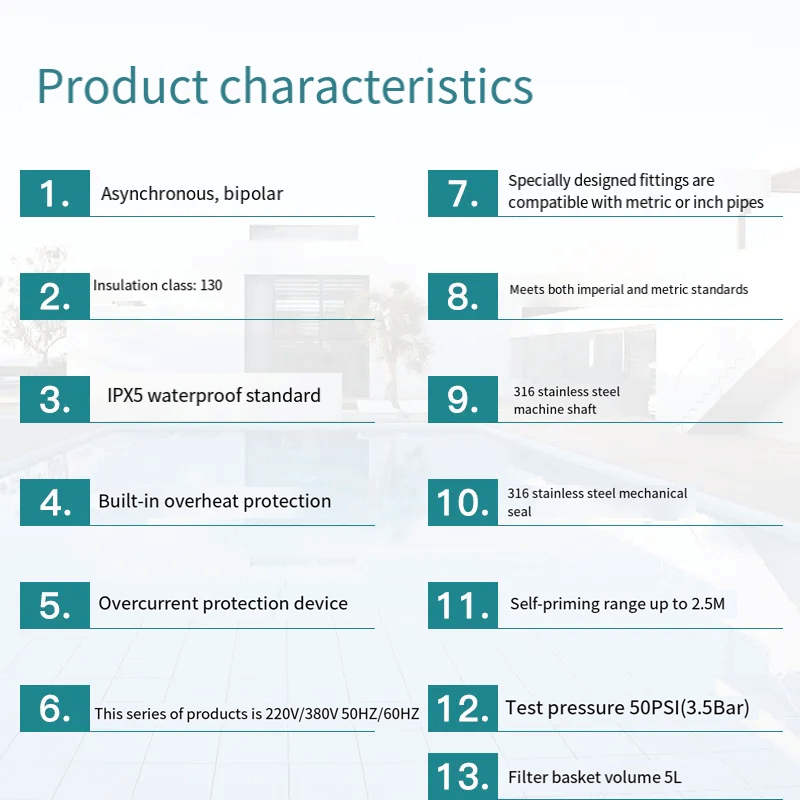 Product characteristics

1. Asynchronous, bipolar

2. Insulation class: 130

3. IPX5 waterproof standard

4. Built-in overheat protection

5. Overcurrent protection device

6. This series of products is 220V/380V 50HZ/60HZ

7. Specially designed fittings are compatible with metric or inch pipes

8. Meets both imperial and metric standards

9. 316 stainless steel machine shaft

10. 316 stainless steel mechanical seal

11. Self-priming range up to 2.5M

12. Test pressure 50PSI(3.5Bar)

13. Filter basket volume 5L